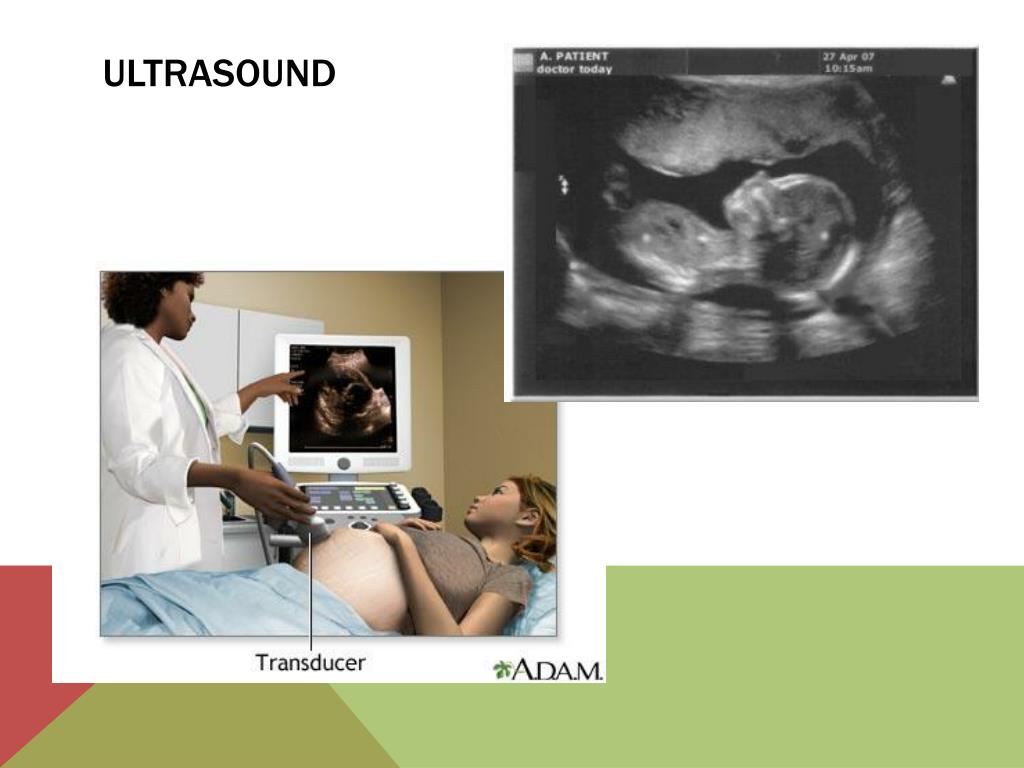 ULTRASOUND

A. PATIENT
doctor today

27 Apr 07
10:15am

Transducer

A.D.A.M.